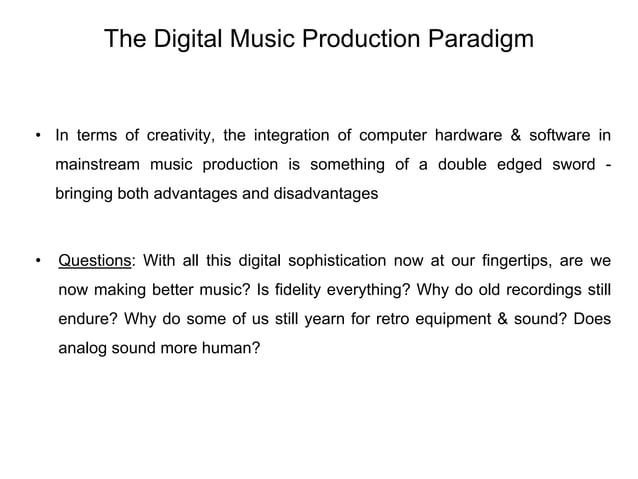 The Digital Music Production Paradigm

• In terms of creativity, the integration of computer hardware & software in mainstream music production is something of a double edged sword - bringing both advantages and disadvantages

• Questions: With all this digital sophistication now at our fingertips, are we now making better music? Is fidelity everything? Why do old recordings still endure? Why do some of us still yearn for retro equipment & sound? Does analog sound more human?